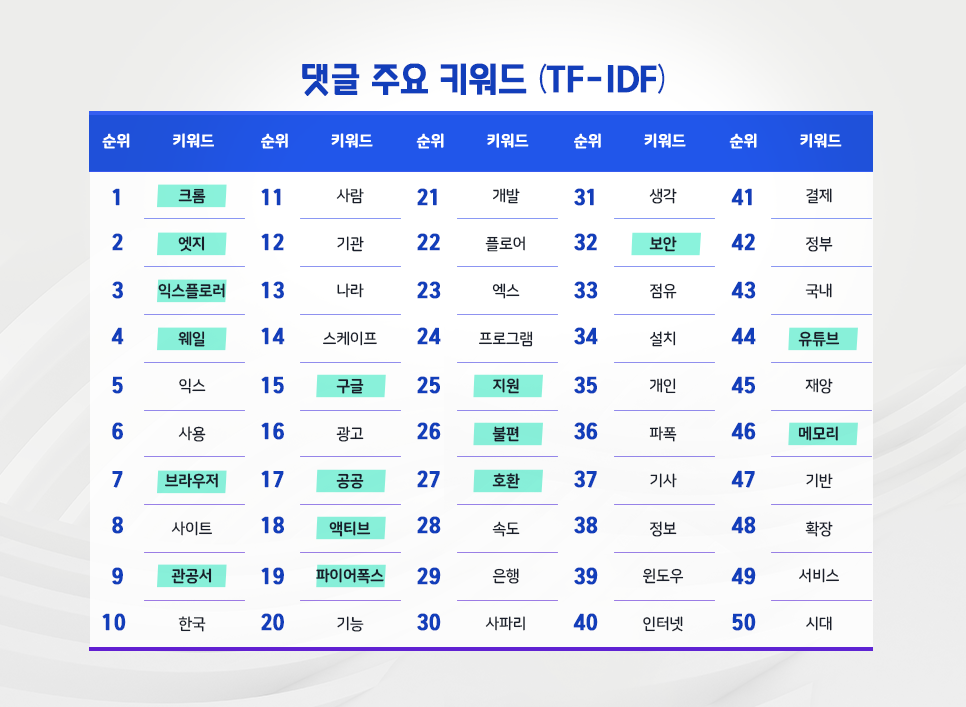 댓글 주요 키워드 (TF-IDF)

| 순위 | 키워드 | 순위 | 키워드 | 순위 | 키워드 | 순위 | 키워드 | 순위 | 키워드 |
|---|---|---|---|---|---|---|---|---|---|
| 1 | 크롬 | 11 | 사람 | 21 | 개발 | 31 | 생각 | 41 | 결제 |
| 2 | 엣지 | 12 | 기관 | 22 | 플로어 | 32 | 보안 | 42 | 정부 |
| 3 | 익스플로러 | 13 | 나라 | 23 | 엑스 | 33 | 점유 | 43 | 국내 |
| 4 | 웨일 | 14 | 스케이프 | 24 | 프로그램 | 34 | 설치 | 44 | 유튜브 |
| 5 | 익스 | 15 | 구글 | 25 | 지원 | 35 | 개인 | 45 | 재앙 |
| 6 | 사용 | 16 | 광고 | 26 | 불편 | 36 | 파폭 | 46 | 메모리 |
| 7 | 브라우저 | 17 | 공공 | 27 | 호환 | 37 | 기사 | 47 | 기반 |
| 8 | 사이트 | 18 | 액티브 | 28 | 속도 | 38 | 정보 | 48 | 확장 |
| 9 | 관공서 | 19 | 파이어폭스 | 29 | 은행 | 39 | 윈도우 | 49 | 서비스 |
| 10 | 한국 | 20 | 기능 | 30 | 사파리 | 40 | 인터넷 | 50 | 시대 |